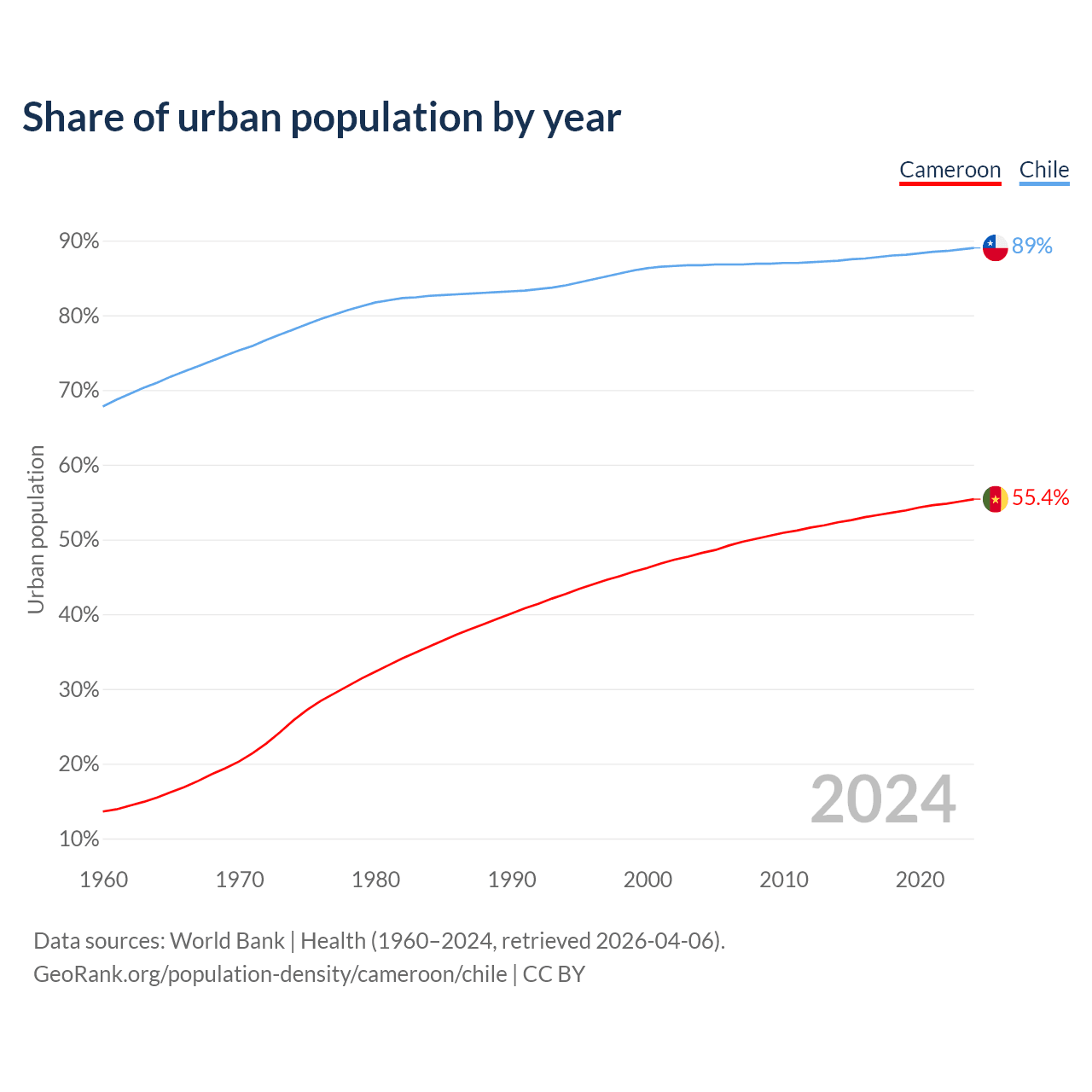 Share of urban population by year

Cameroon Chile

Urban population

90%
80%
70%
60%
50%
40%
30%
20%
10%

89%
55.4%

2024

1960 1970 1980 1990 2000 2010 2020

Data sources: World Bank | Health (1960–2024, retrieved 2026-04-06).
GeoRank.org/population-density/cameroon/chile | CC BY